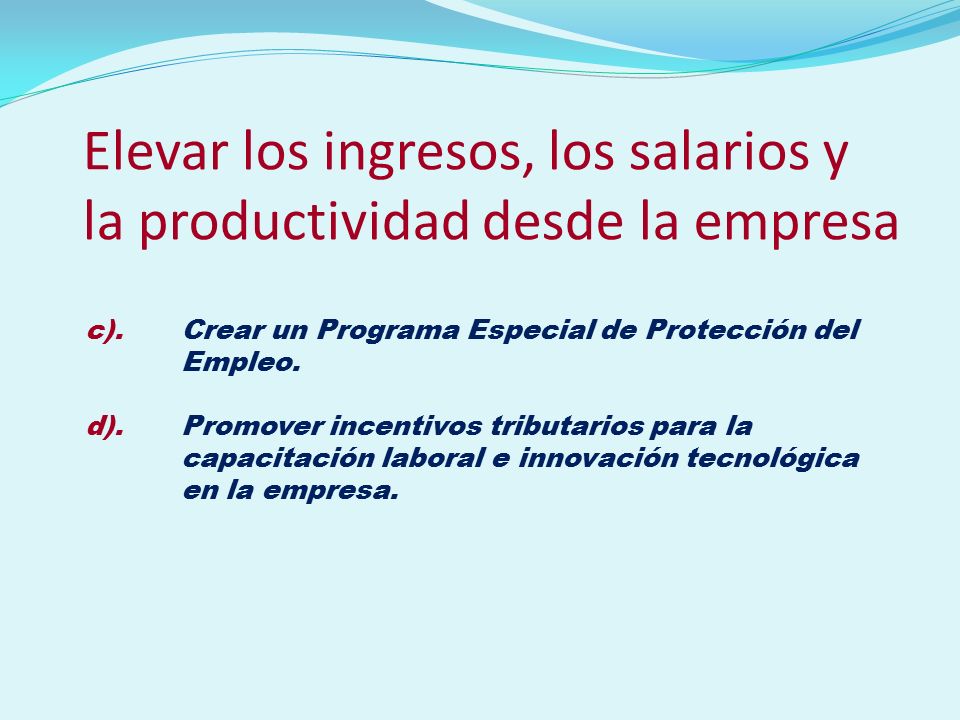 Elevar los ingresos, los salarios y la productividad desde la empresa

c). Crear un Programa Especial de Protección del Empleo.

d). Promover incentivos tributarios para la capacitación laboral e innovación tecnológica en la empresa.